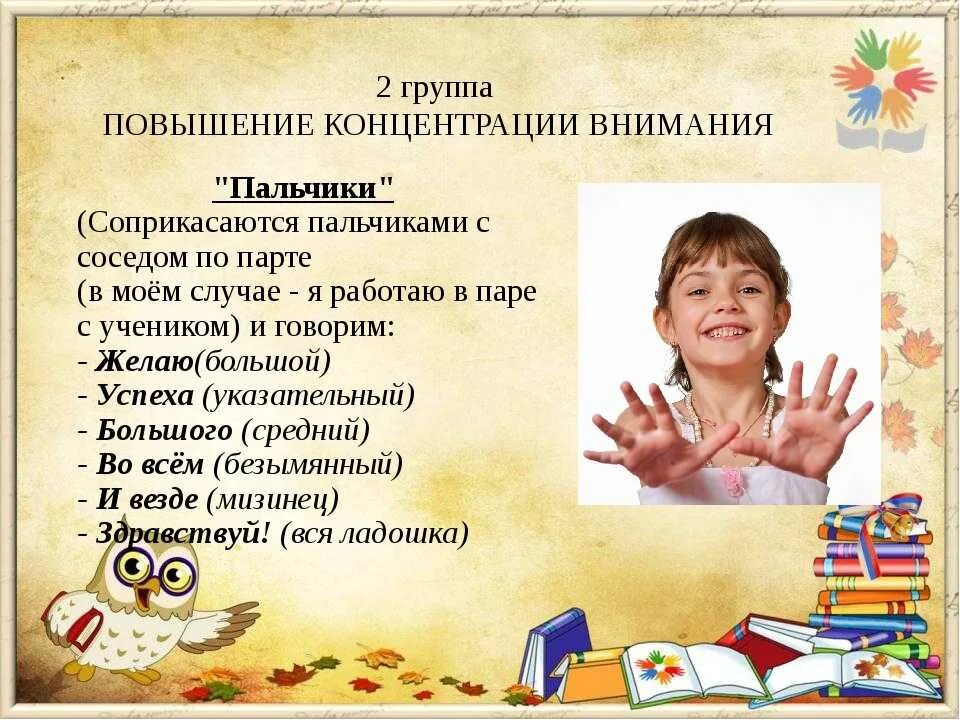 2 группа
ПОВЫШЕНИЕ КОНЦЕНТРАЦИИ ВНИМАНИЯ

"Пальчики"
(Соприкасаются пальчиками с соседом по парте
(в моём случае - я работаю в паре с учеником) и говорим:
- Желаю(большой)
- Успеха (указательный)
- Большого (средний)
- Во всём (безымянный)
- И везде (мизинец)
- Здравствуй! (вся ладошка)